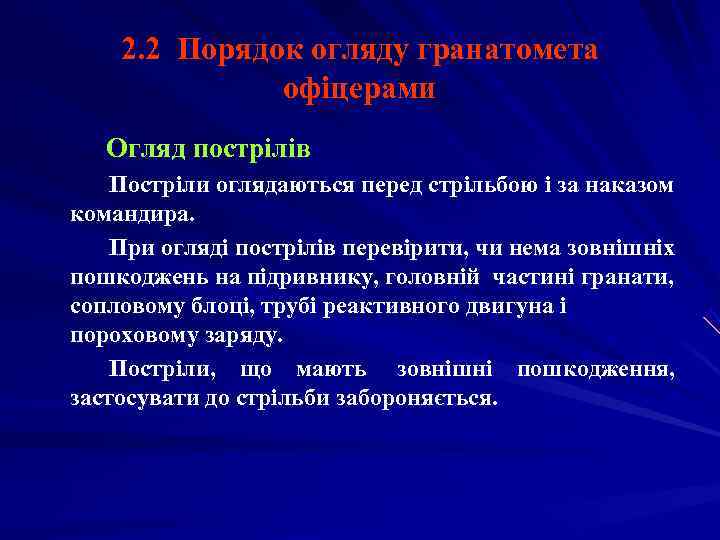 2.2 Порядок огляду гранатомета офіцерами

Огляд пострілів

Постріли оглядаються перед стрільбою і за наказом командира.

При огляді пострілів перевірити, чи нема зовнішніх пошкоджень на підривнику, головній частині гранати, сопловому блоці, трубі реактивного двигуна і пороховому заряду.

Постріли, що мають зовнішні пошкодження, застосувати до стрільби забороняється.